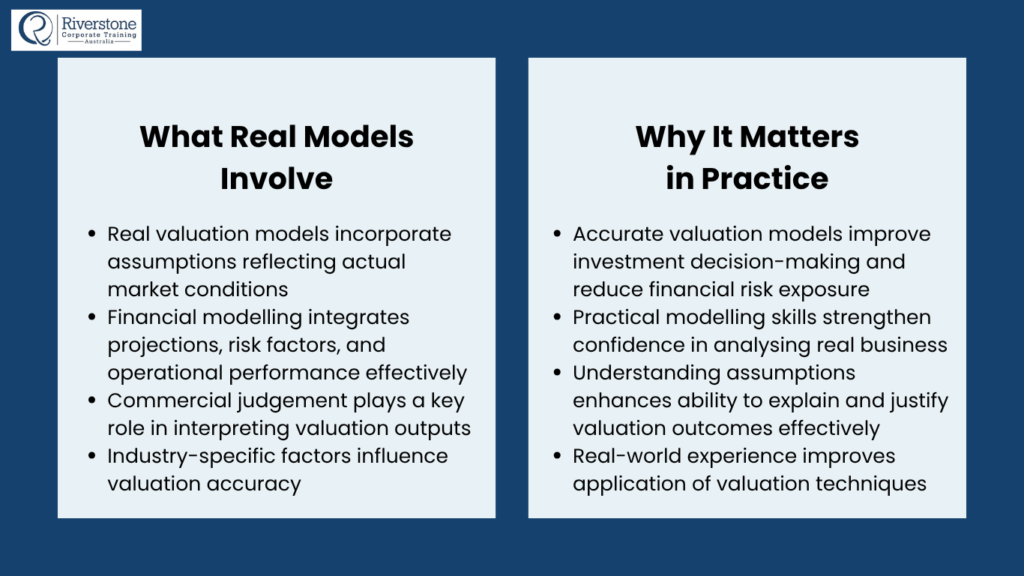 Riverstone
Corporate Training
Australia

What Real Models Involve

- Real valuation models incorporate assumptions reflecting actual market conditions
- Financial modelling integrates projections, risk factors, and operational performance effectively
- Commercial judgement plays a key role in interpreting valuation outputs
- Industry-specific factors influence valuation accuracy

Why It Matters in Practice

- Accurate valuation models improve investment decision-making and reduce financial risk exposure
- Practical modelling skills strengthen confidence in analysing real business
- Understanding assumptions enhances ability to explain and justify valuation outcomes effectively
- Real-world experience improves application of valuation techniques